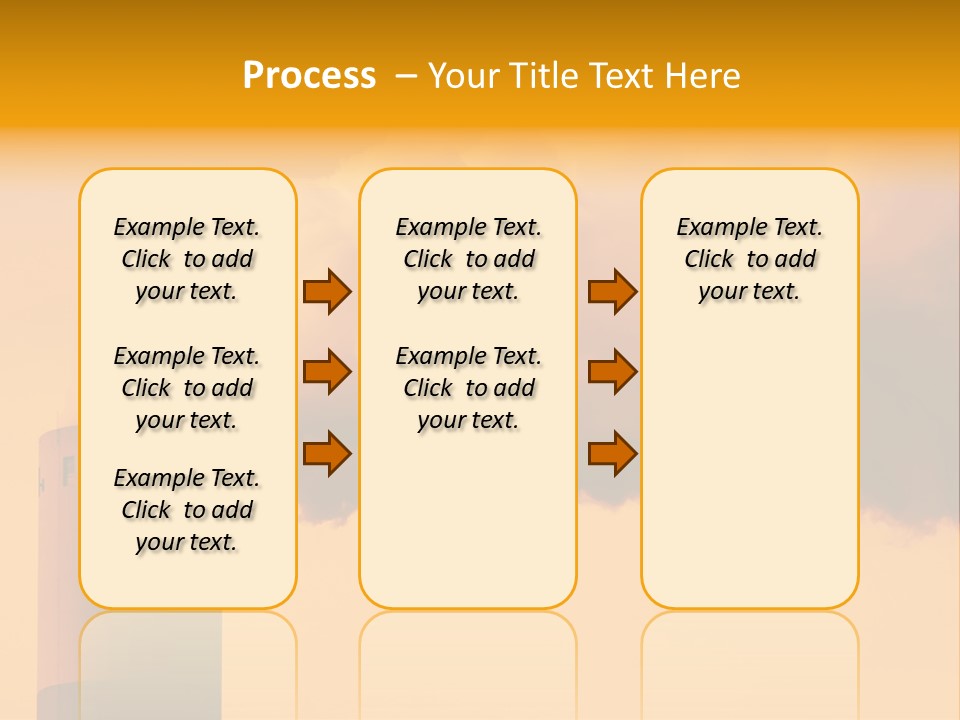 Process – Your Title Text Here

Example Text. Click to add your text.

Example Text. Click to add your text.

Example Text. Click to add your text.

Example Text. Click to add your text.

Example Text. Click to add your text.

Example Text. Click to add your text.